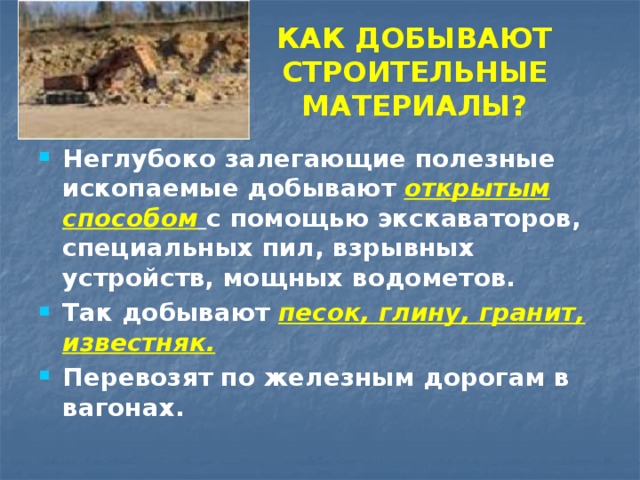 КАК ДОБЫВАЮТ СТРОИТЕЛЬНЫЕ МАТЕРИАЛЫ?

Неглубоко залегающие полезные ископаемые добывают открытым способом с помощью экскаваторов, специальных пил, взрывных устройств, мощных водометов.

Так добывают песок, глину, гранит, известняк.

Перевозят по железным дорогам в вагонах.